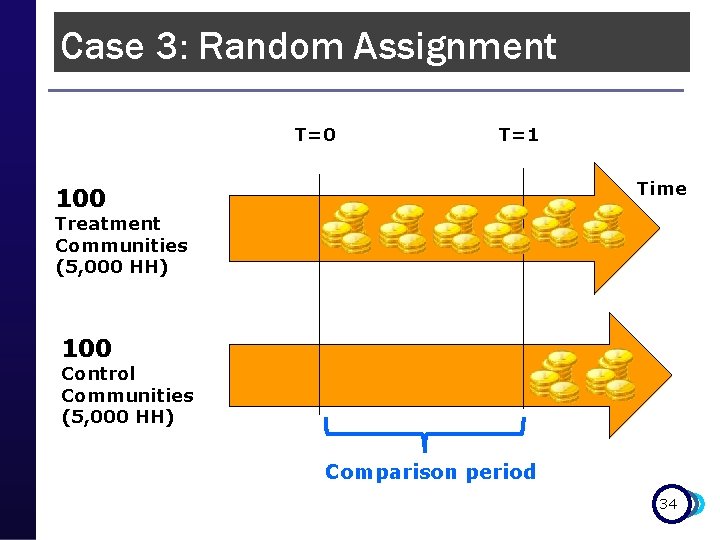 Case 3: Random Assignment

T=0

T=1

Time

100
Treatment Communities (5,000 HH)

100
Control Communities (5,000 HH)

Comparison period

34